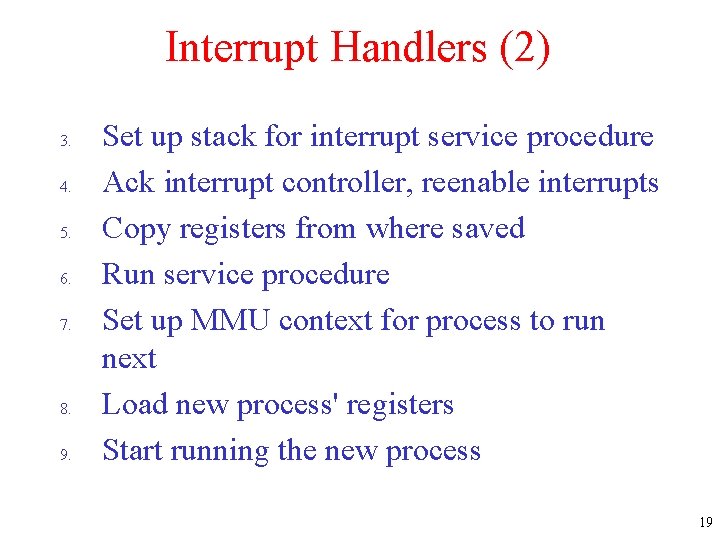 Interrupt Handlers (2)

3. Set up stack for interrupt service procedure
4. Ack interrupt controller, reenable interrupts
5. Copy registers from where saved
6. Run service procedure
7. Set up MMU context for process to run next
8. Load new process' registers
9. Start running the new process

19